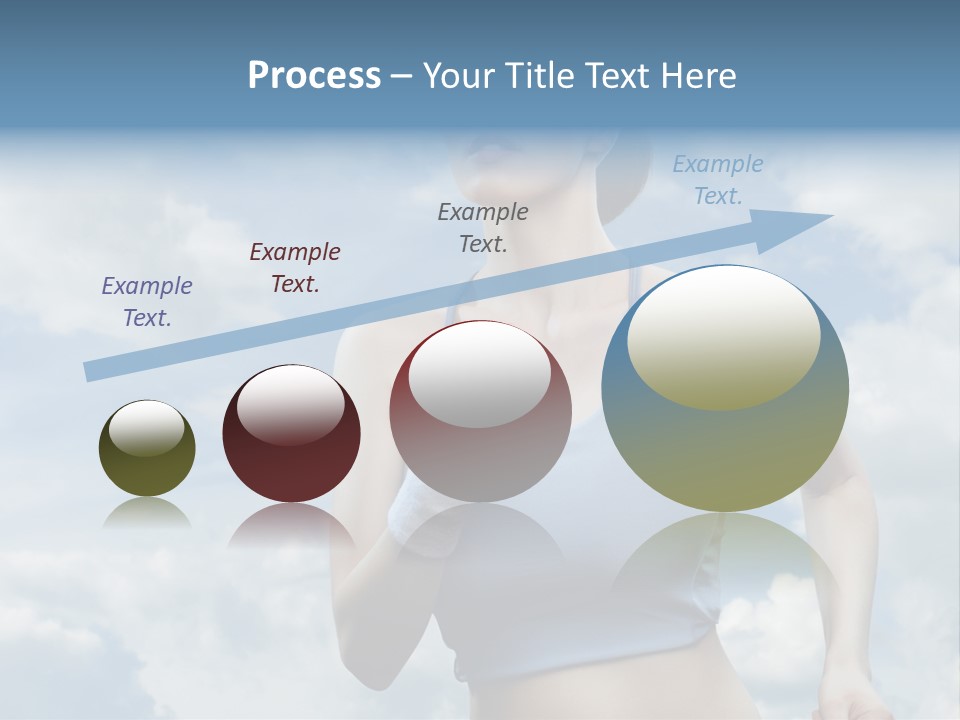 Process – Your Title Text Here

Example Text.

Example Text.

Example Text.

Example Text.